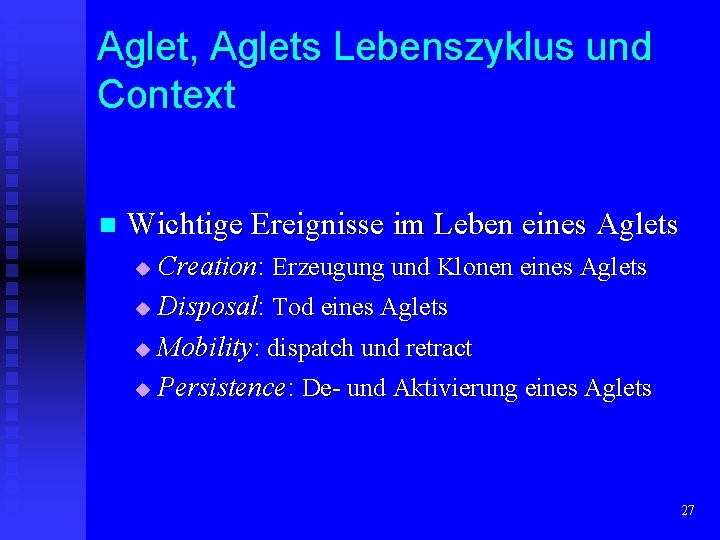 Aglet, Aglets Lebenszyklus und Context

Wichtige Ereignisse im Leben eines Aglets

Creation: Erzeugung und Klonen eines Aglets

Disposal: Tod eines Aglets

Mobility: dispatch und retract

Persistence: De- und Aktivierung eines Aglets

27